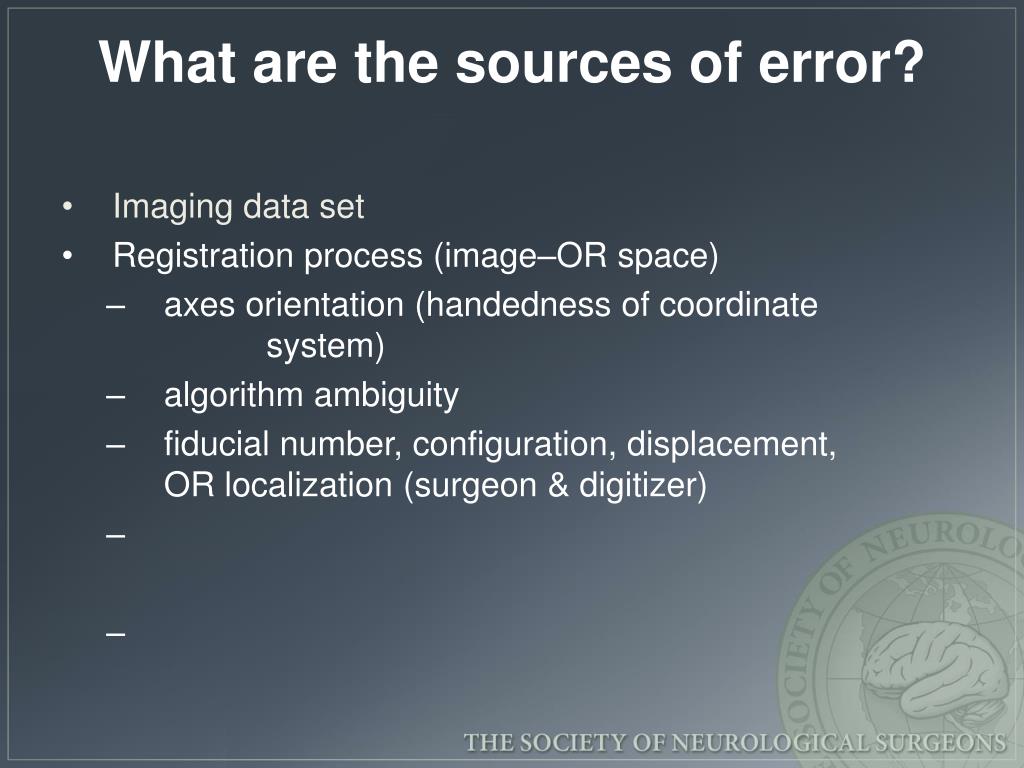 What are the sources of error?

• Imaging data set
• Registration process (image–OR space)
– axes orientation (handedness of coordinate system)
– algorithm ambiguity
– fiducial number, configuration, displacement, OR localization (surgeon & digitizer)
–
–

SOCIETY OF NEUROLO

THE SOCIETY OF NEUROLOGICAL SURGEONS